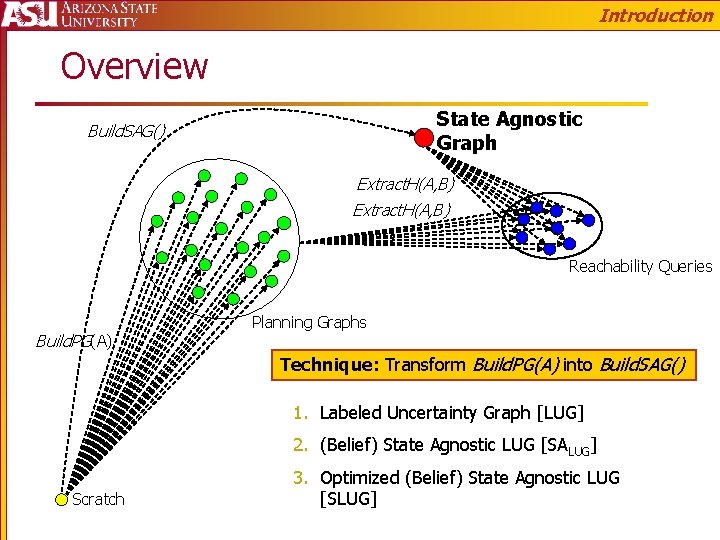 ASU ARIZONA STATE UNIVERSITY

Introduction

Overview

BuildSAG()

State Agnostic Graph

ExtractH(A,B)

ExtractH(A,B)

Reachability Queries

Planning Graphs

BuildPG(A)

Technique: Transform BuildPG(A) into BuildSAG()

1. Labeled Uncertainty Graph [LUG]
2. (Belief) State Agnostic LUG [$SA_{LUG}$]
3. Optimized (Belief) State Agnostic LUG [SLUG]

Scratch